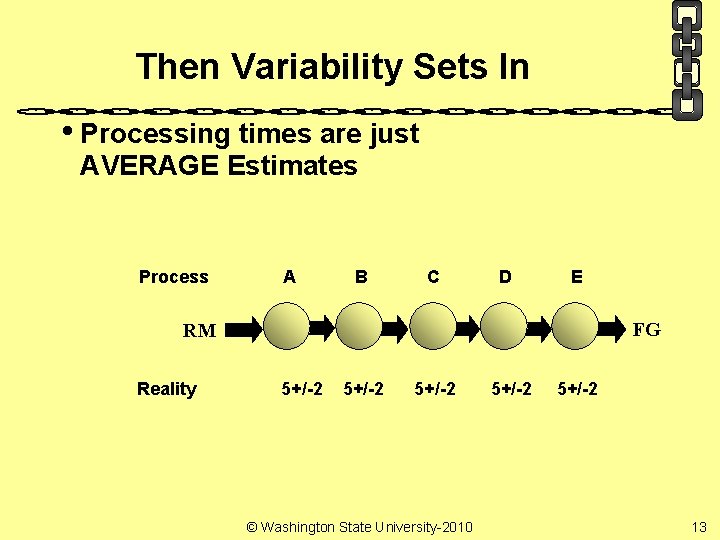 Then Variability Sets In

• Processing times are just AVERAGE Estimates

Process A B C D E

RM FG

Reality 5+/-2 5+/-2 5+/-2 5+/-2 5+/-2

© Washington State University-2010

13